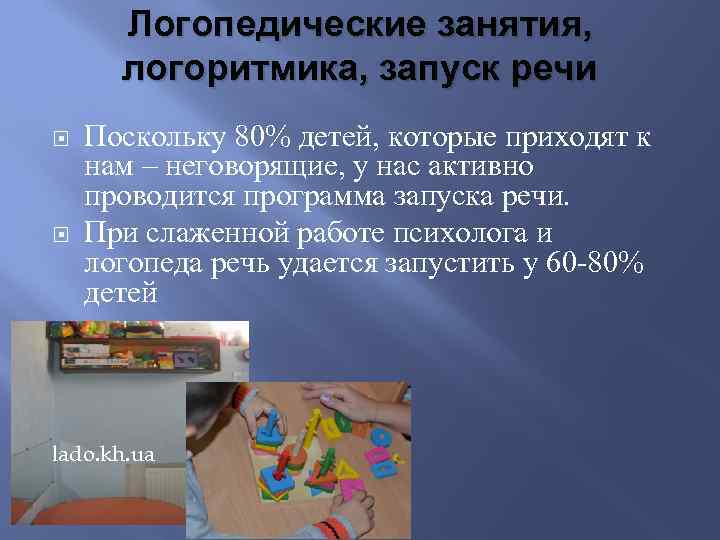 Логопедические занятия, логоритмика, запуск речи

Поскольку 80% детей, которые приходят к нам – неговорящие, у нас активно проводится программа запуска речи.

При слаженной работе психолога и логопеда речь удается запустить у 60-80% детей

lado.kh.ua